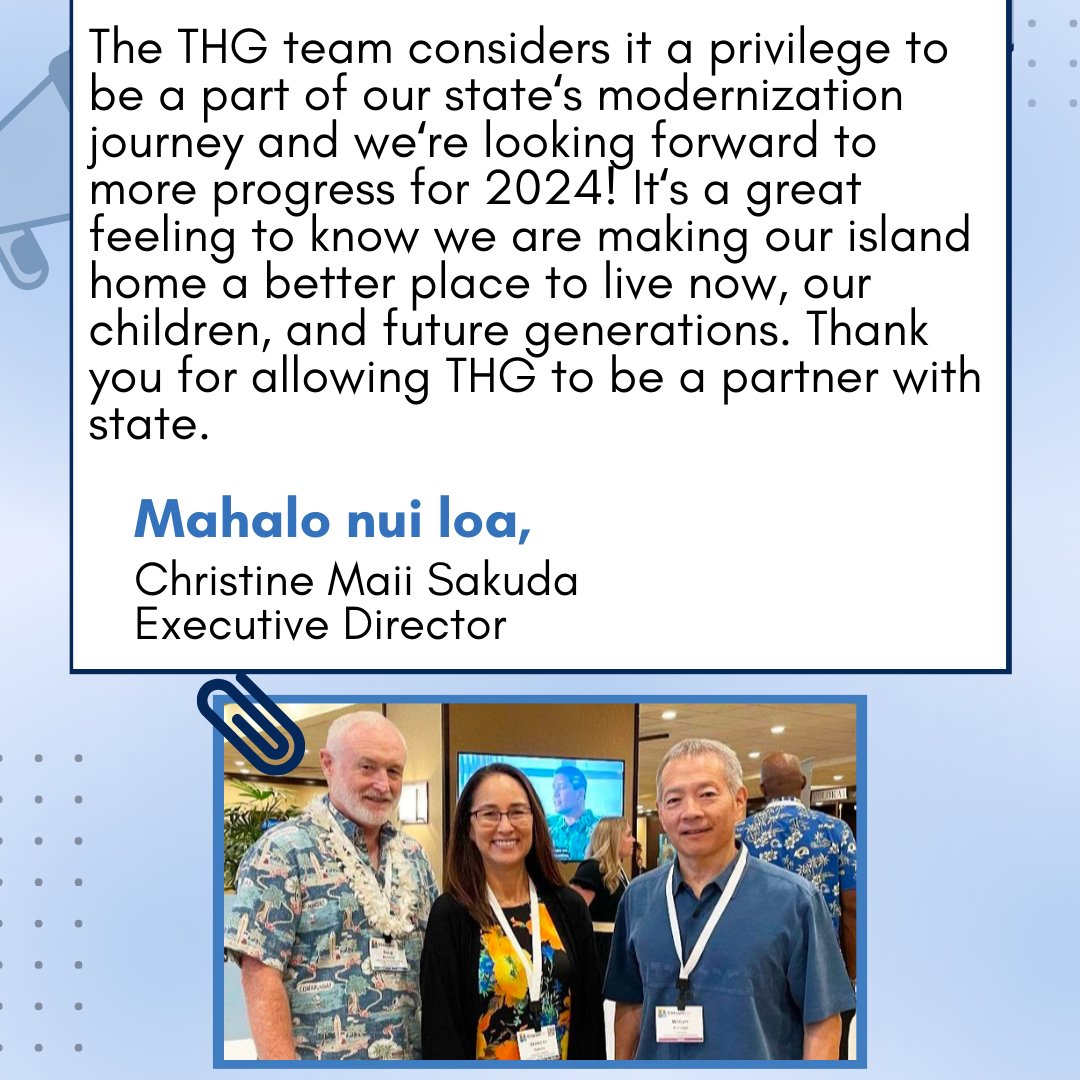 The THG team considers it a privilege to be a part of our state's modernization journey and we're looking forward to more progress for 2024! It's a great feeling to know we are making our island home a better place to live now, our children, and future generations. Thank you for allowing THG to be a partner with state.

Mahalo nui loa,
Christine Maii Sakuda
Executive Director